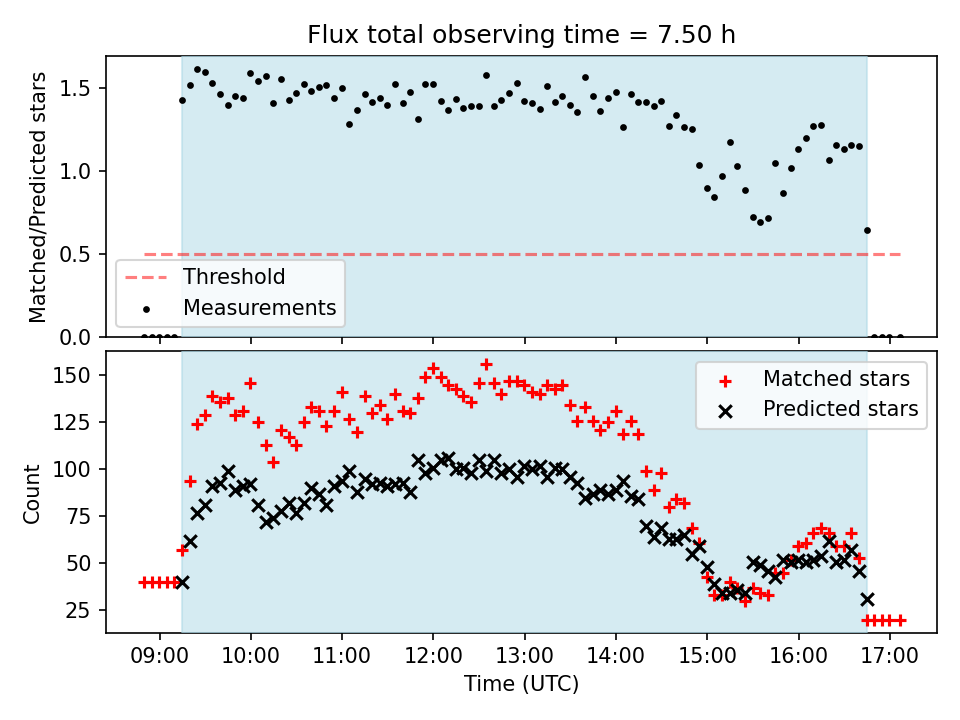 Flux total observing time = 7.50 h

Matched/Predicted stars

1.5
1.0
0.5
0.0

Threshold
Measurements

Count

150
125
100
75
50
25

Matched stars
Predicted stars

09:00 10:00 11:00 12:00 13:00 14:00 15:00 16:00 17:00

Time (UTC)